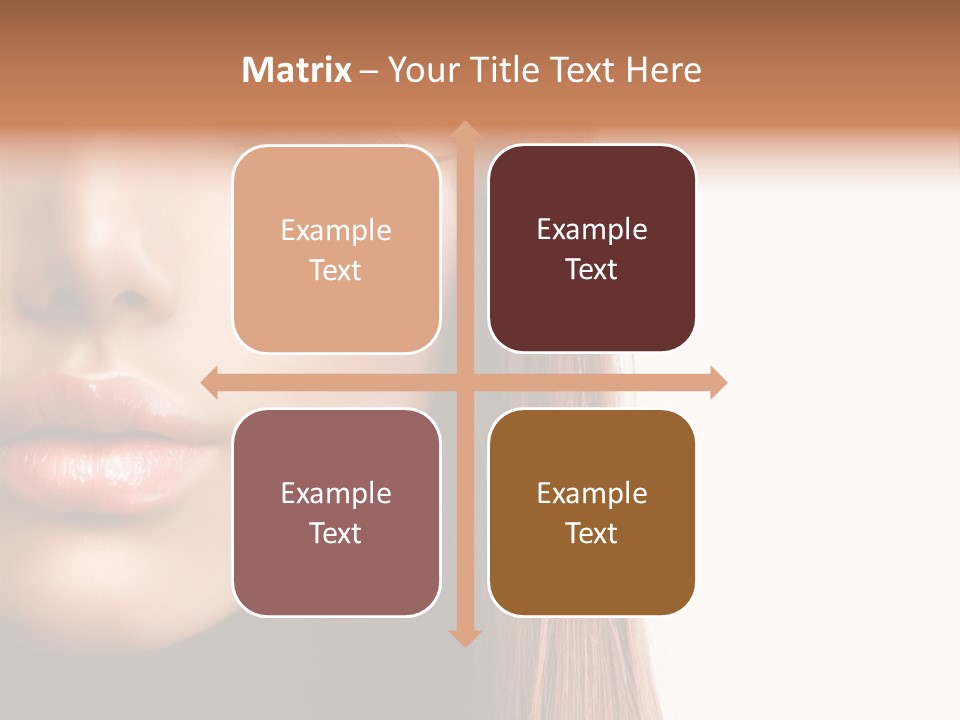 Matrix – Your Title Text Here

Example Text

Example Text

Example Text

Example Text